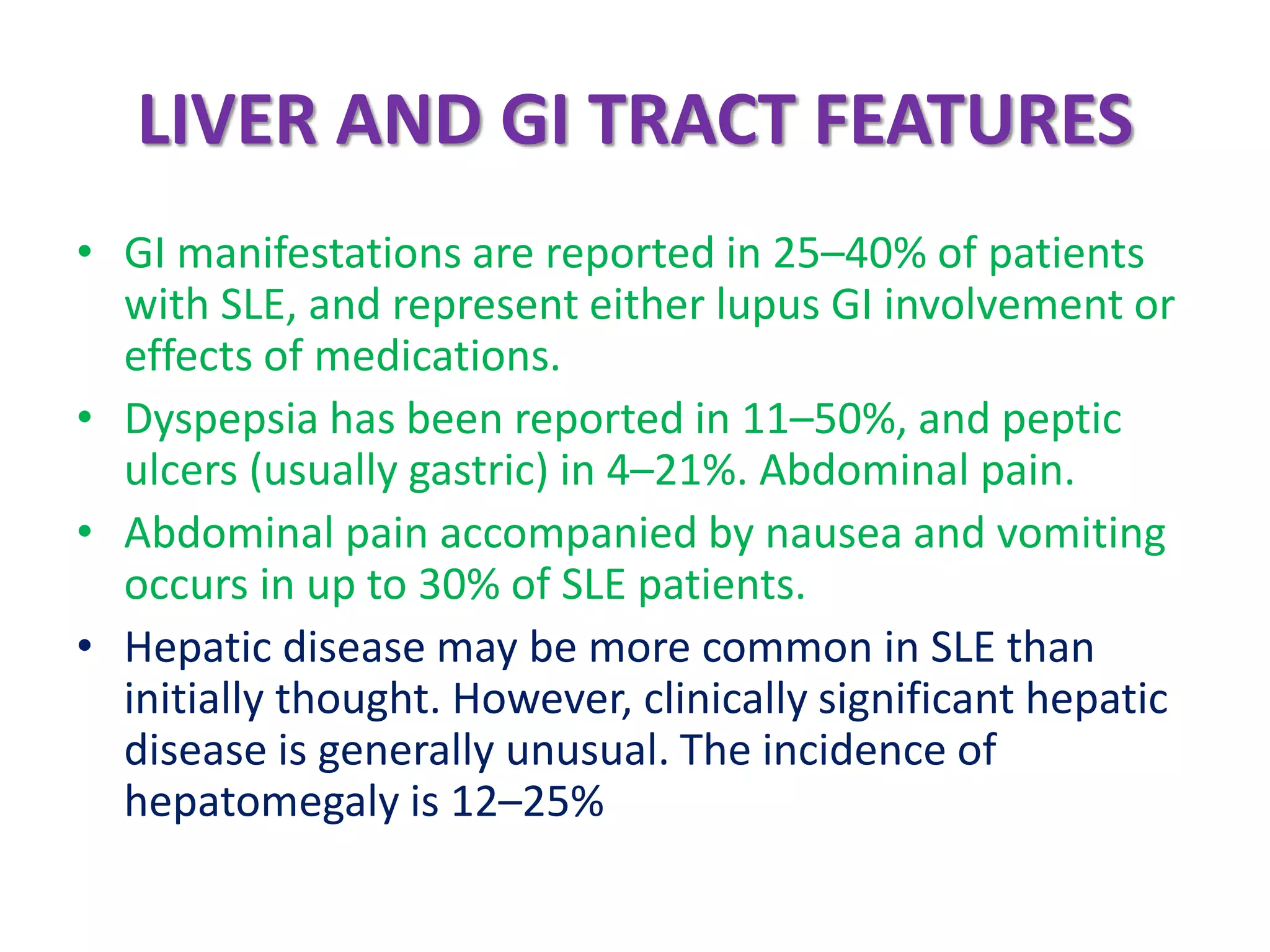 LIVER AND GI TRACT FEATURES

• GI manifestations are reported in 25–40% of patients with SLE, and represent either lupus GI involvement or effects of medications.

• Dyspepsia has been reported in 11–50%, and peptic ulcers (usually gastric) in 4–21%. Abdominal pain.

• Abdominal pain accompanied by nausea and vomiting occurs in up to 30% of SLE patients.

• Hepatic disease may be more common in SLE than initially thought. However, clinically significant hepatic disease is generally unusual. The incidence of hepatomegaly is 12–25%